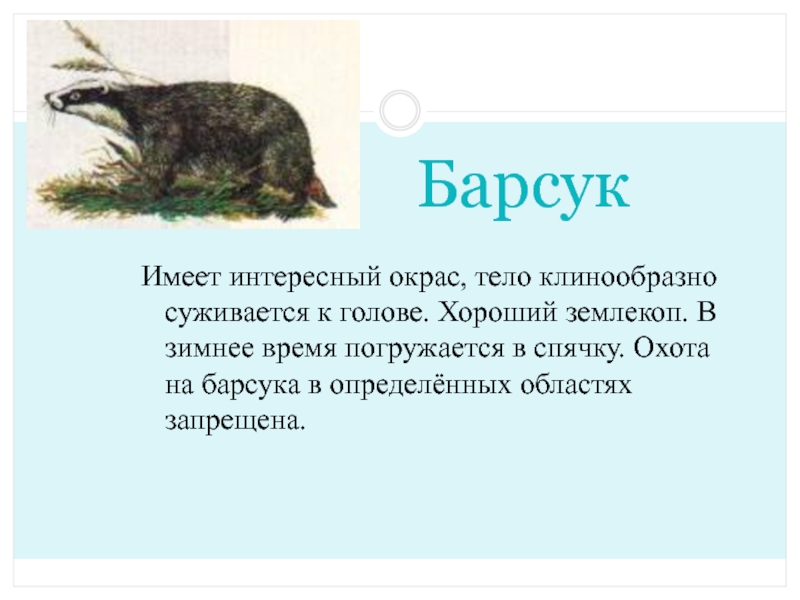 Барсук

Имеет интересный окрас, тело клинообразно суживается к голове. Хороший землекоп. В зимнее время погружается в спячку. Охота на барсука в определённых областях запрещена.